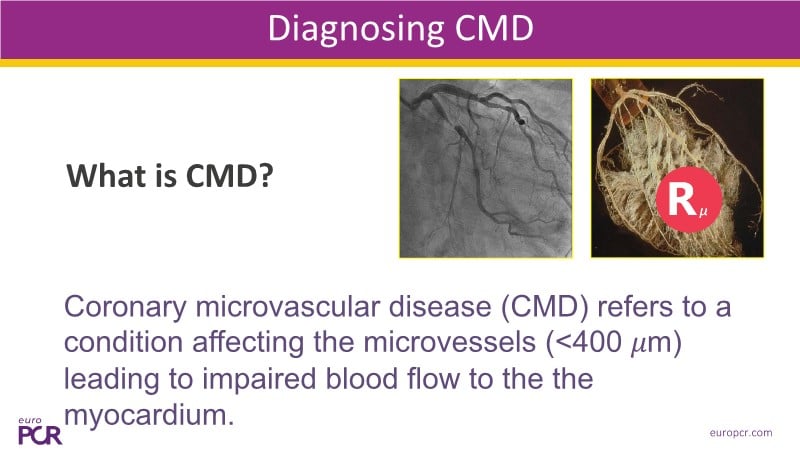 Diagnosing CMD

What is CMD?

$R_{\mu}$

Coronary microvascular disease (CMD) refers to a condition affecting the microvessels (<400 $\mu$m) leading to impaired blood flow to the the myocardium.

euro PCR

europcr.com